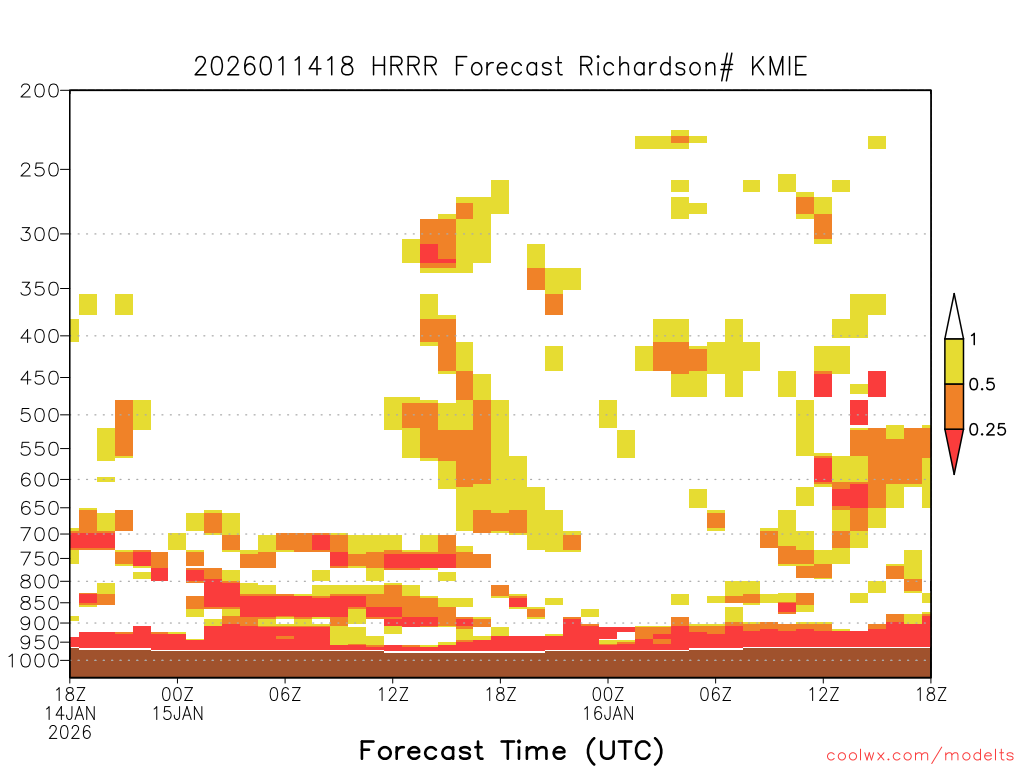 2026011418 HRRR Forecast Richardson# KMIE

200
250
300
350
400
450
500
550
600
650
700
750
800
850
900
950
1000

1
0.5
0.25

18Z 14JAN 2026
00Z 15JAN
06Z
12Z
18Z
00Z 16JAN
06Z
12Z
18Z

Forecast Time (UTC)

coolwx.com/modelts